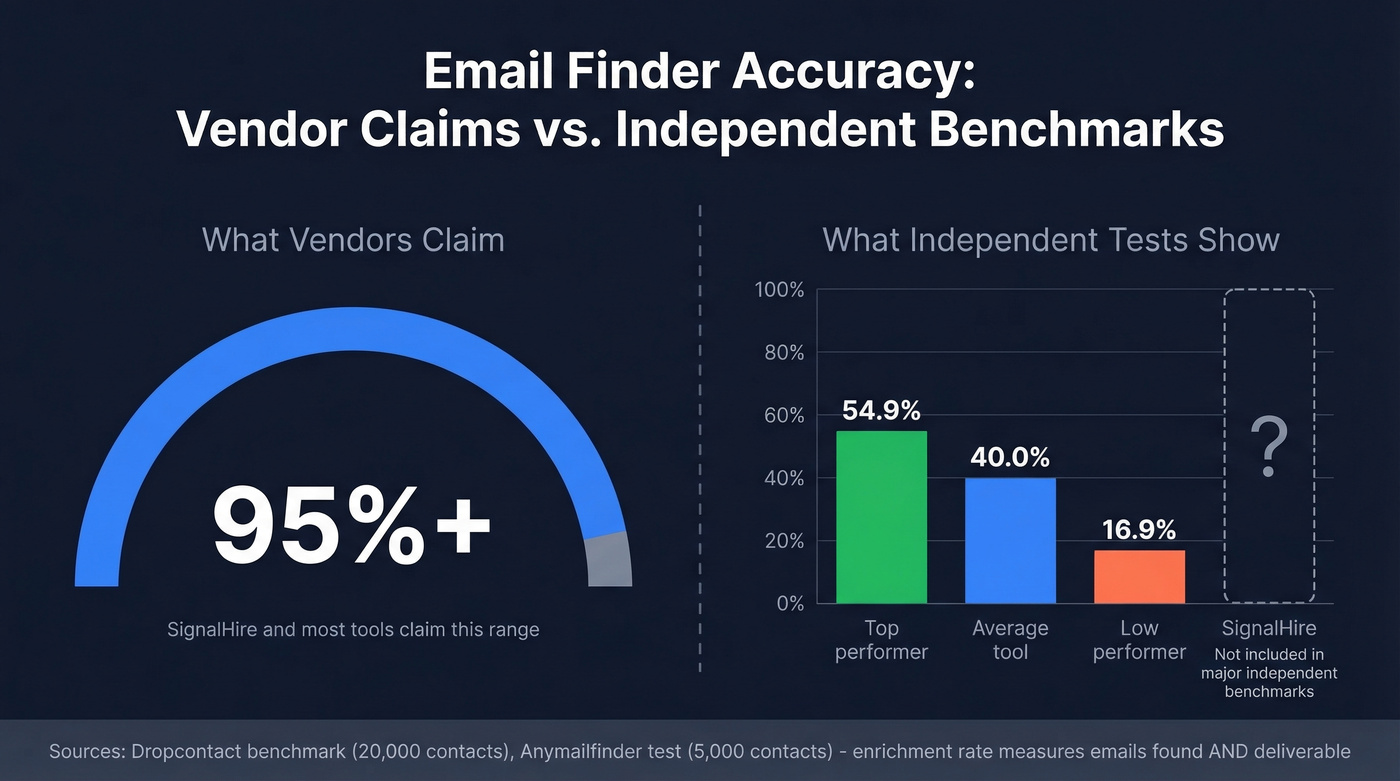 Email Finder Accuracy:
Vendor Claims vs. Independent Benchmarks

What Vendors Claim

95%+

SignalHire and most tools claim this range

What Independent Tests Show

100%
80%
60%
40%
20%
0%

54.9%
40.0%
16.9%
?

Top performer
Average tool
Low performer
SignalHire
Not included in major independent benchmarks

Sources: Dropcontact benchmark (20,000 contacts), Anymailfinder test (5,000 contacts) - enrichment rate measures emails found AND deliverable